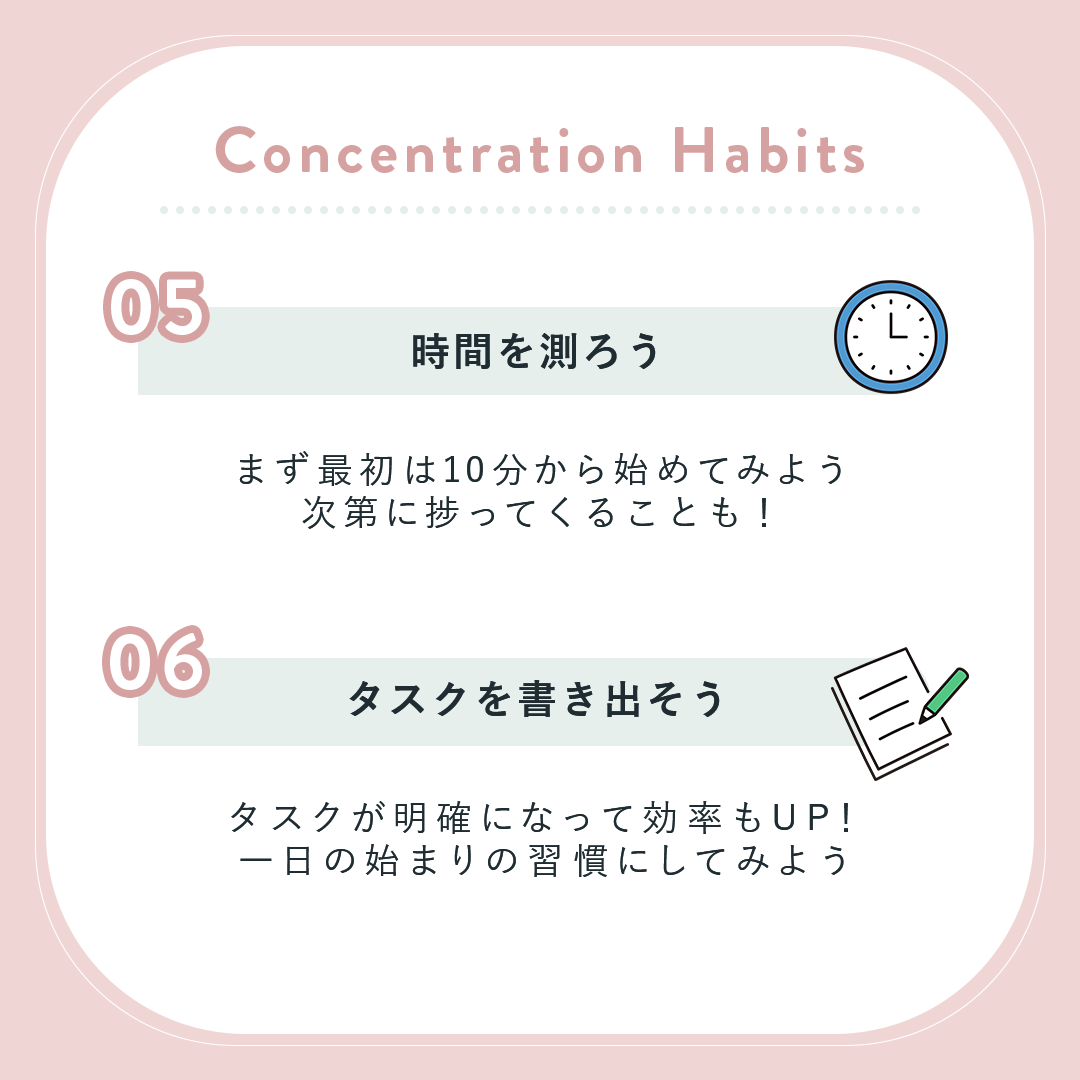 Concentration Habits

05

時間を測ろう

まず最初は10分から始めてみよう
次第に捗ってくることも！

06

タスクを書き出そう

タスクが明確になって効率もUP!
一日の始まりの習慣にしてみよう